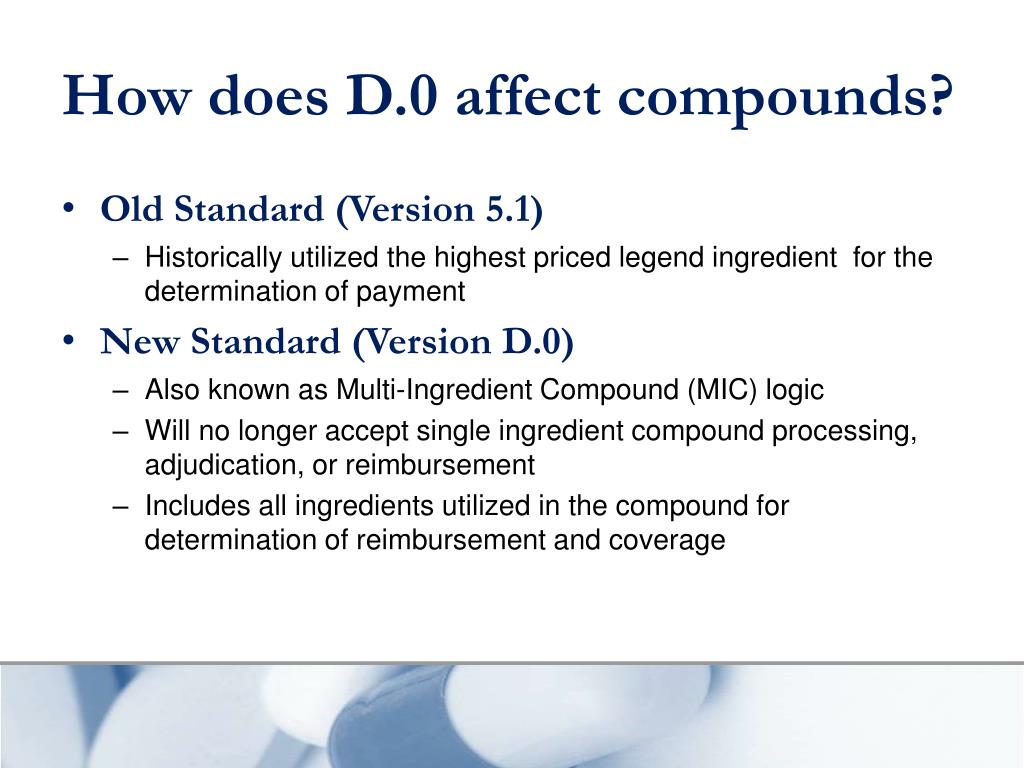 How does D.0 affect compounds?

• Old Standard (Version 5.1)
– Historically utilized the highest priced legend ingredient for the determination of payment

• New Standard (Version D.0)
– Also known as Multi-Ingredient Compound (MIC) logic
– Will no longer accept single ingredient compound processing, adjudication, or reimbursement
– Includes all ingredients utilized in the compound for determination of reimbursement and coverage